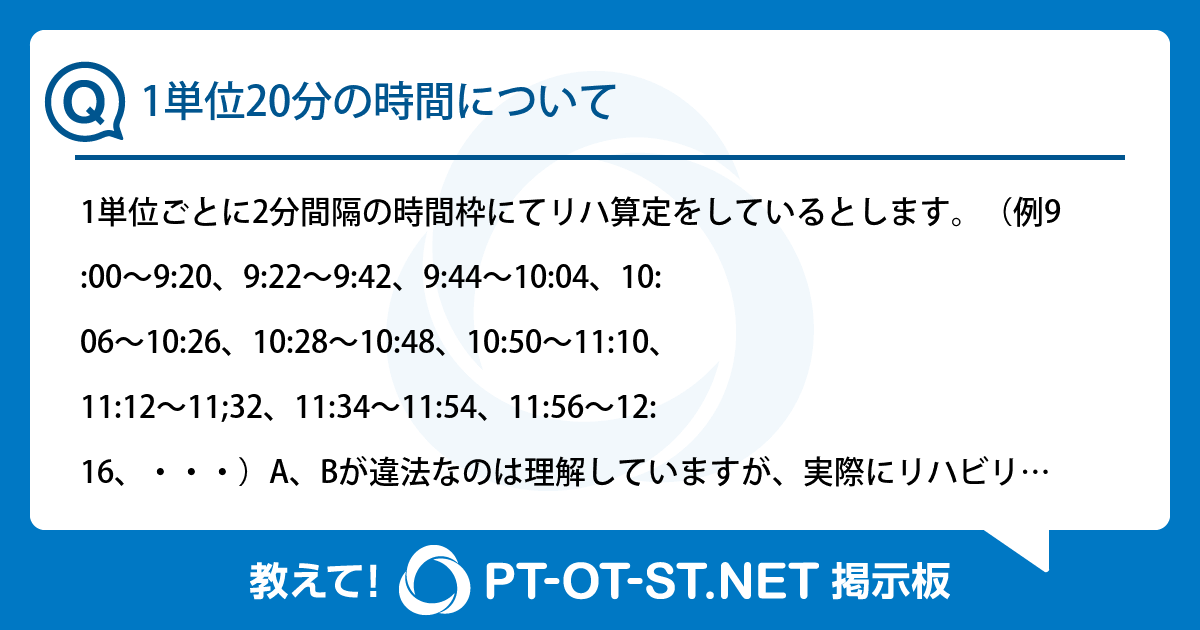 Q 1単位20分の時間について

1単位ごとに2分間隔の時間枠にてリハ算定をしているとします。（例9:00～9:20、9:22～9:42、9:44～10:04、10:06～10:26、10:28～10:48、10:50～11:10、11:12～11;32、11:34～11:54、11:56～12:16、・・・）A、Bが違法なのは理解していますが、実際にリハビリ…

教えて! PT-OT-ST.NET 掲示板